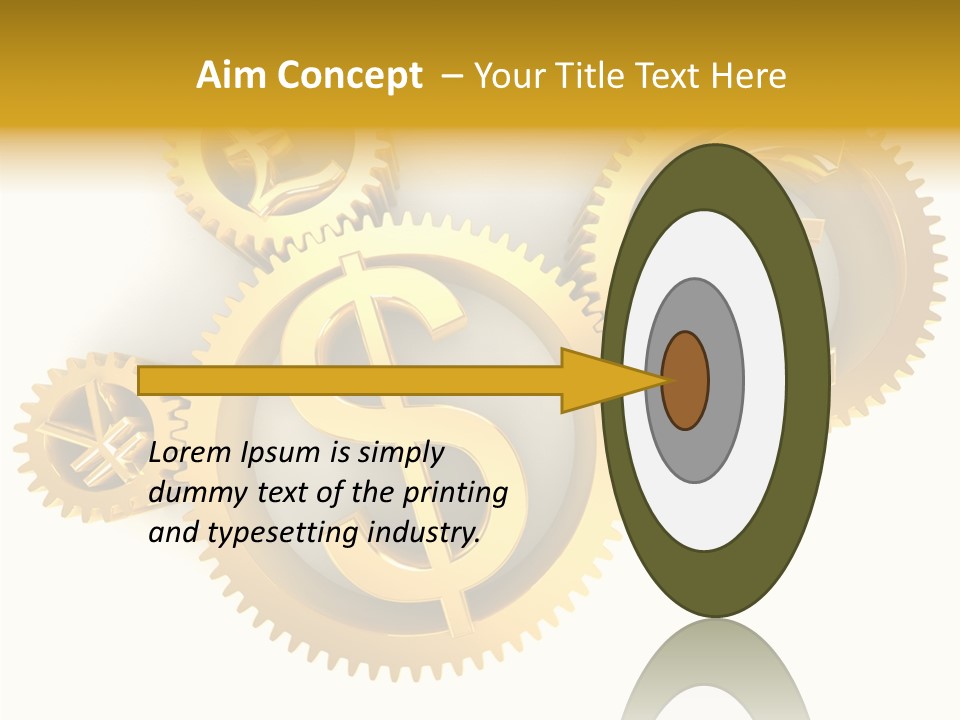 Aim Concept – Your Title Text Here

Lorem Ipsum is simply dummy text of the printing and typesetting industry.